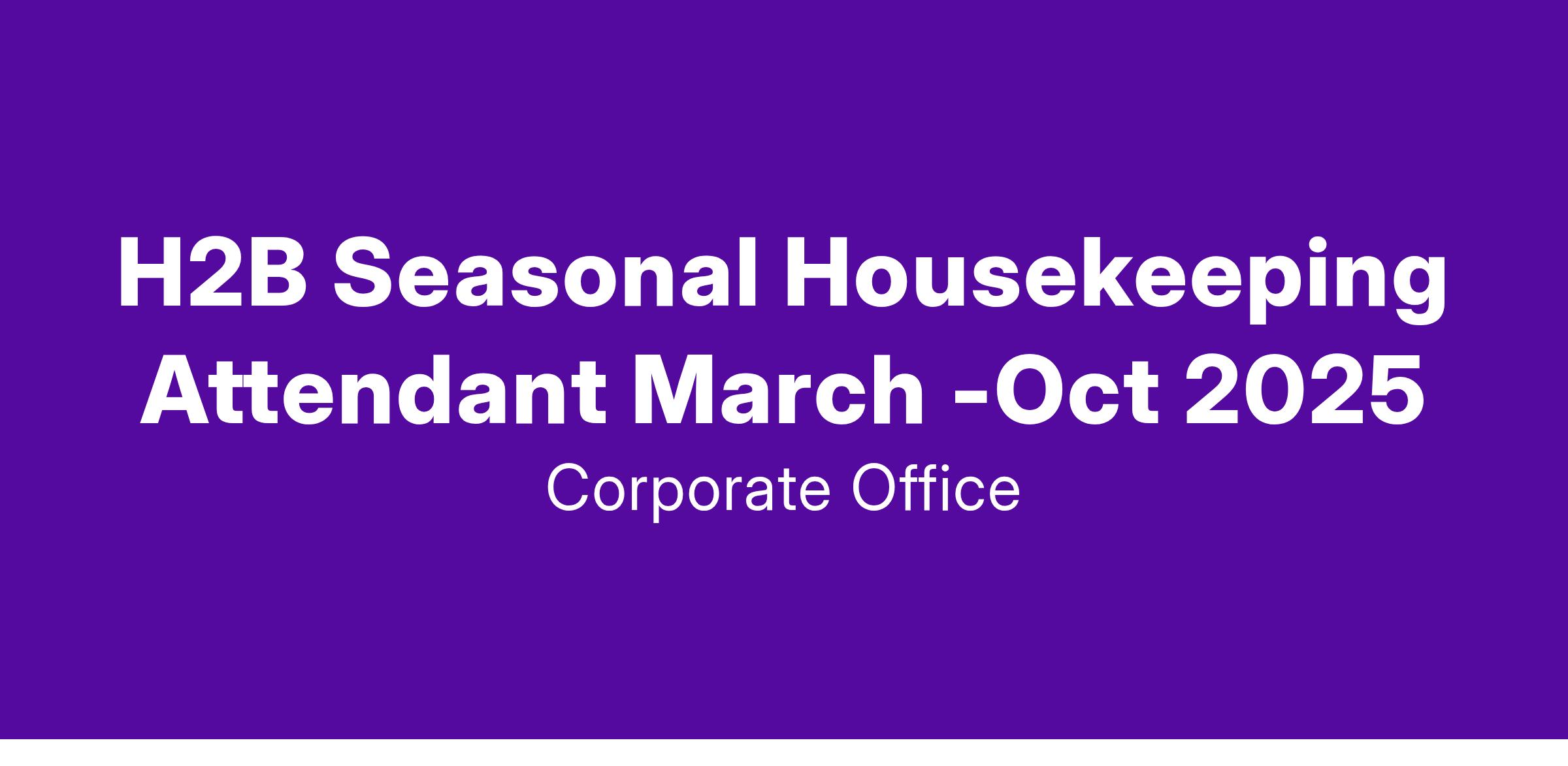 H2B Seasonal Housekeeping Attendant March -Oct 2025

Corporate Office